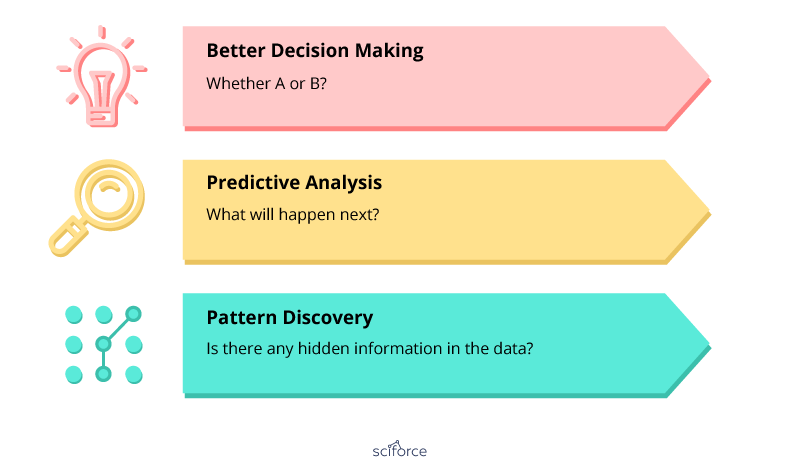 Better Decision Making
Whether A or B?

Predictive Analysis
What will happen next?

Pattern Discovery
Is there any hidden information in the data?

sciforce